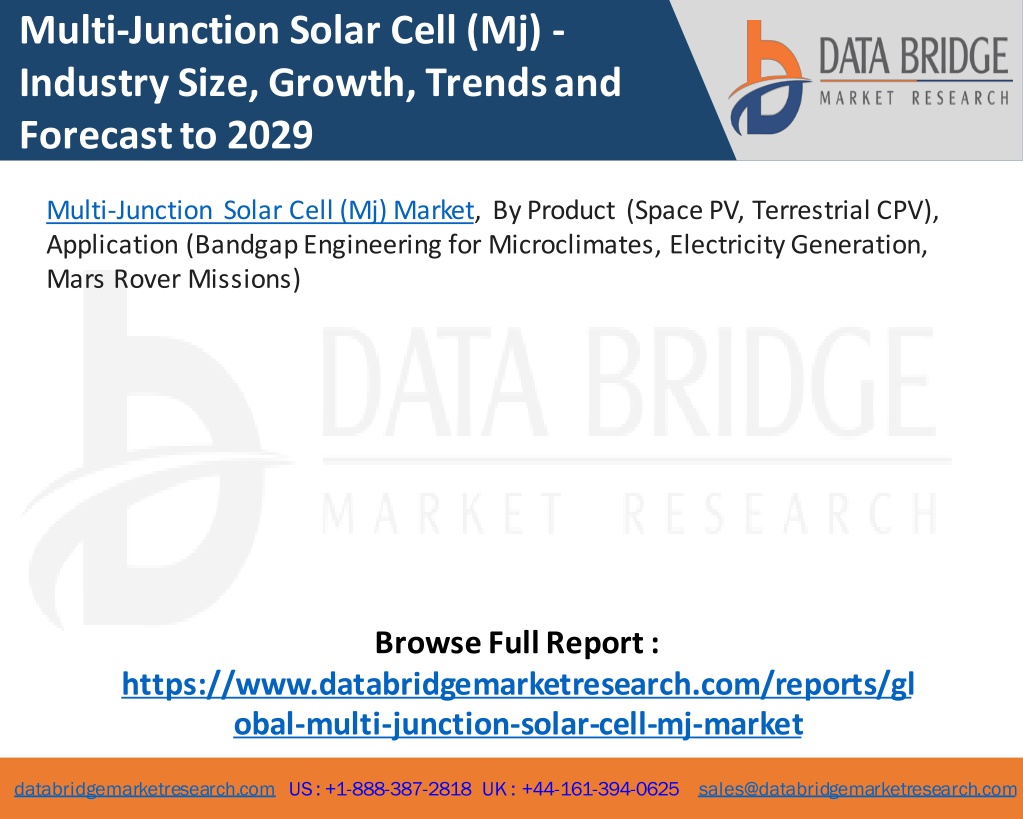 Multi-Junction Solar Cell (Mj) - Industry Size, Growth, Trends and Forecast to 2029

DATA BRIDGE
MARKET RESEARCH

Multi-Junction Solar Cell (Mj) Market, By Product (Space PV, Terrestrial CPV), Application (Bandgap Engineering for Microclimates, Electricity Generation, Mars Rover Missions)

DATA BRIDGE
MARKET RESEARCH

Browse Full Report :
https://www.databridgemarketresearch.com/reports/global-multi-junction-solar-cell-mj-market

databridgemarketresearch.com US : +1-888-387-2818 UK : +44-161-394-0625 sales@databridgemarketresearch.com